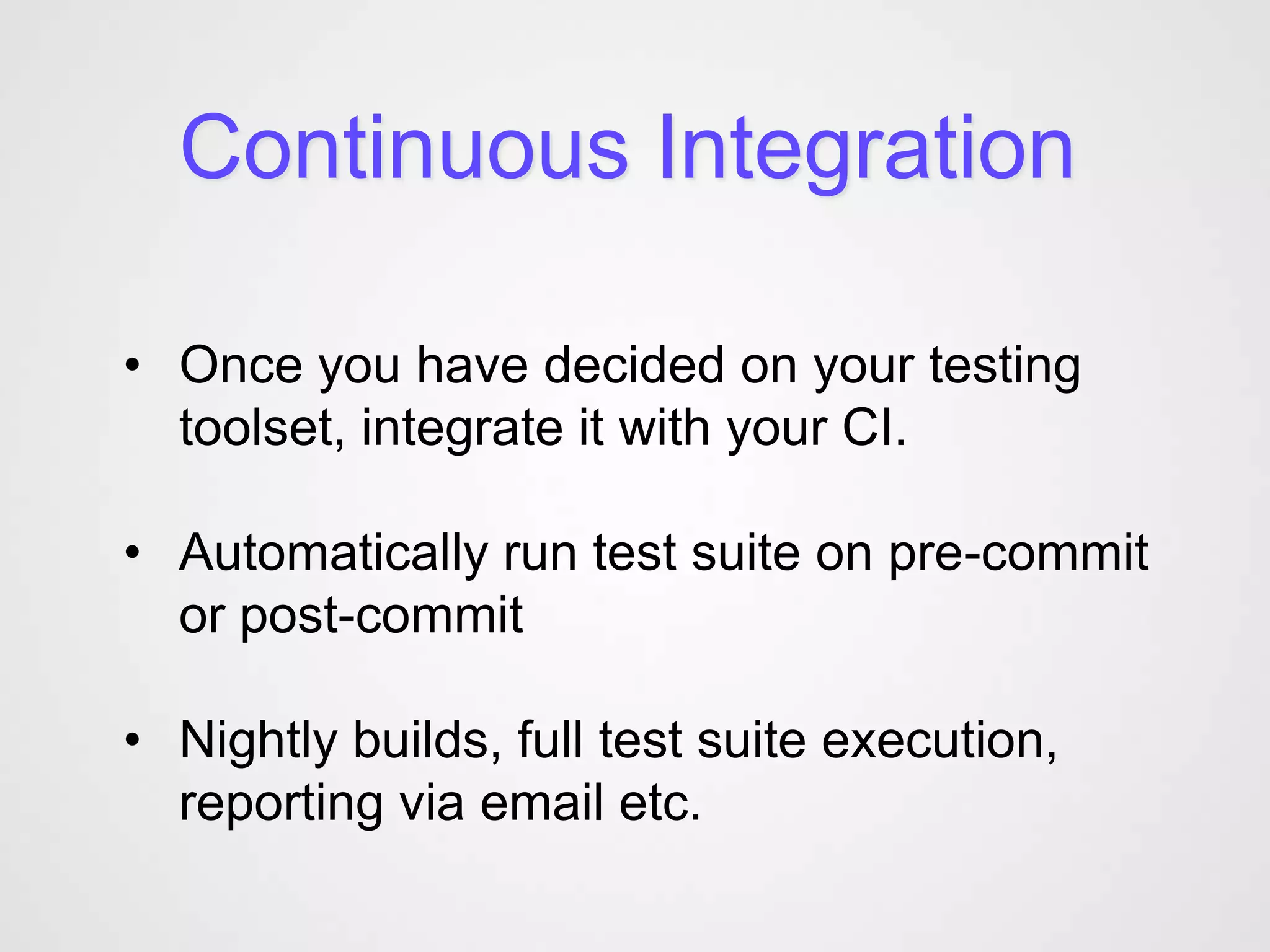 Continuous Integration

• Once you have decided on your testing toolset, integrate it with your CI.

• Automatically run test suite on pre-commit or post-commit

• Nightly builds, full test suite execution, reporting via email etc.